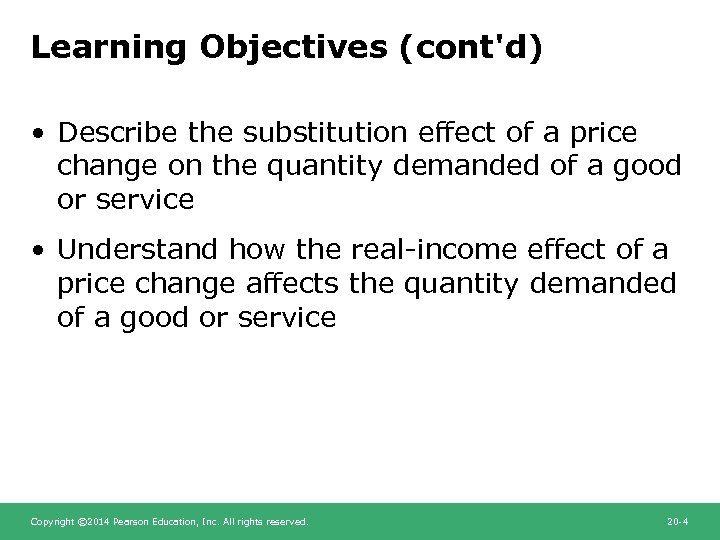 Learning Objectives (cont'd)

• Describe the substitution effect of a price change on the quantity demanded of a good or service

• Understand how the real-income effect of a price change affects the quantity demanded of a good or service

Copyright ©2014 Pearson Education, Inc. All rights reserved.

20-4